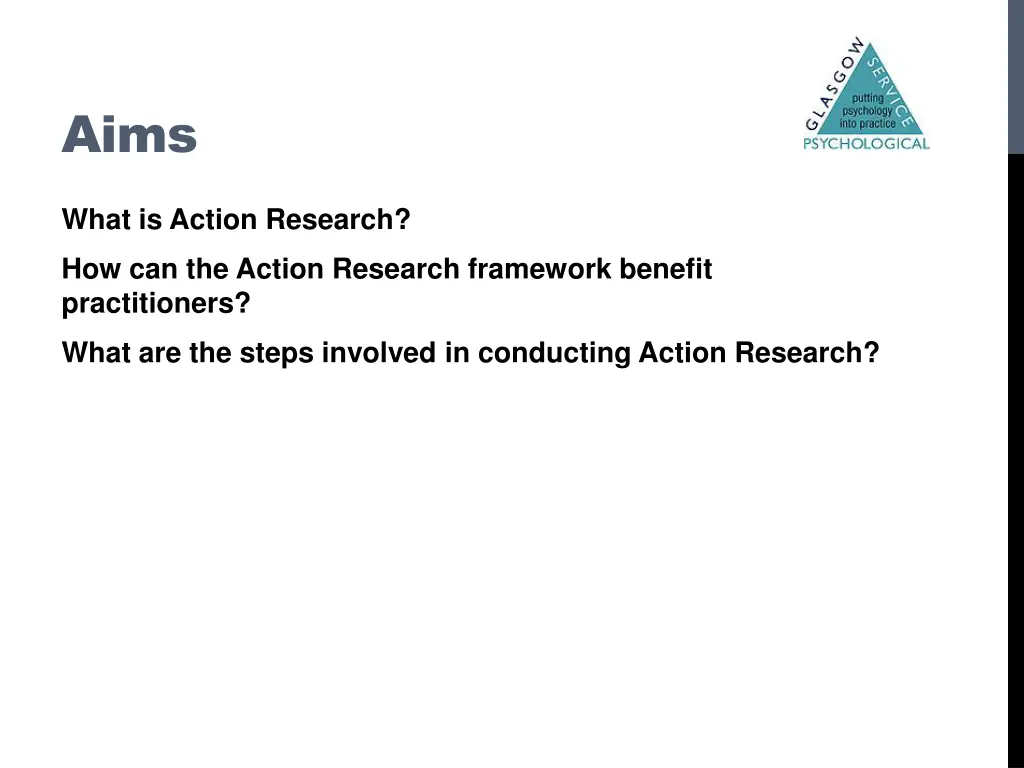 GLASGOW SERVICE
putting psychology into practice
PSYCHOLOGICAL

Aims

What is Action Research?

How can the Action Research framework benefit practitioners?

What are the steps involved in conducting Action Research?